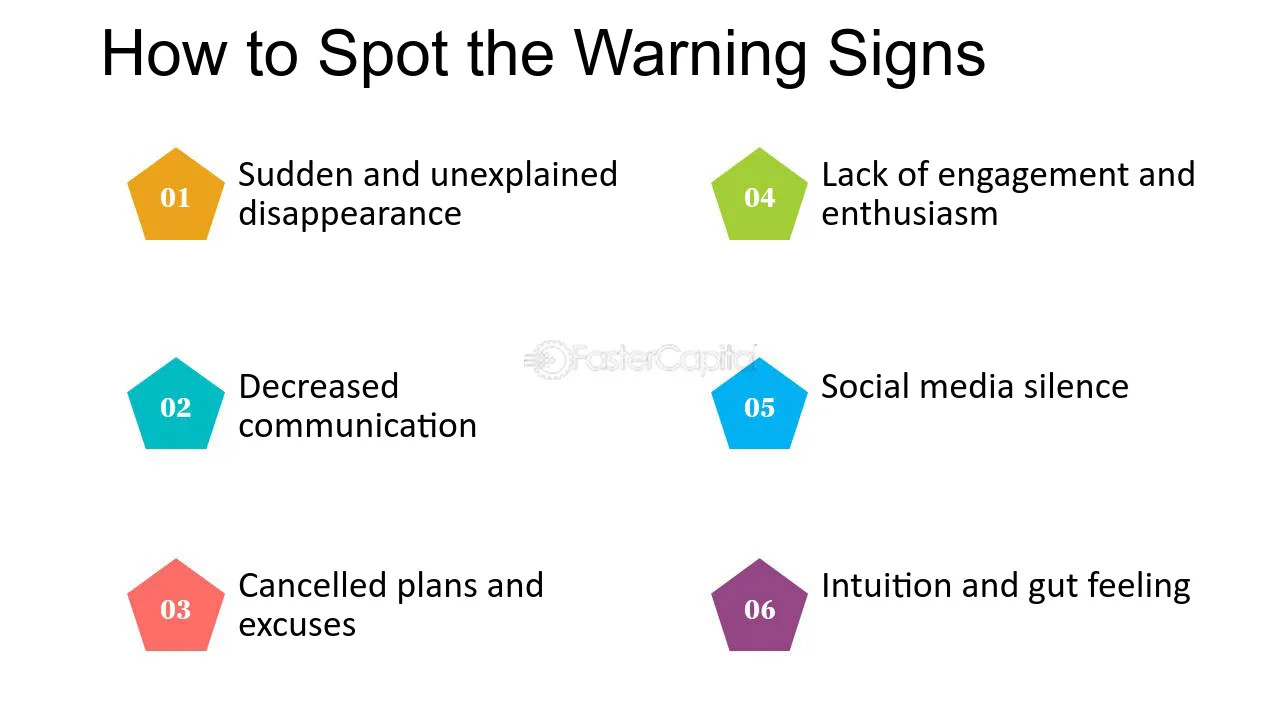 How to Spot the Warning Signs

01 Sudden and unexplained disappearance

02 Decreased communication

03 Cancelled plans and excuses

04 Lack of engagement and enthusiasm

05 Social media silence

06 Intuition and gut feeling

FasterCapital